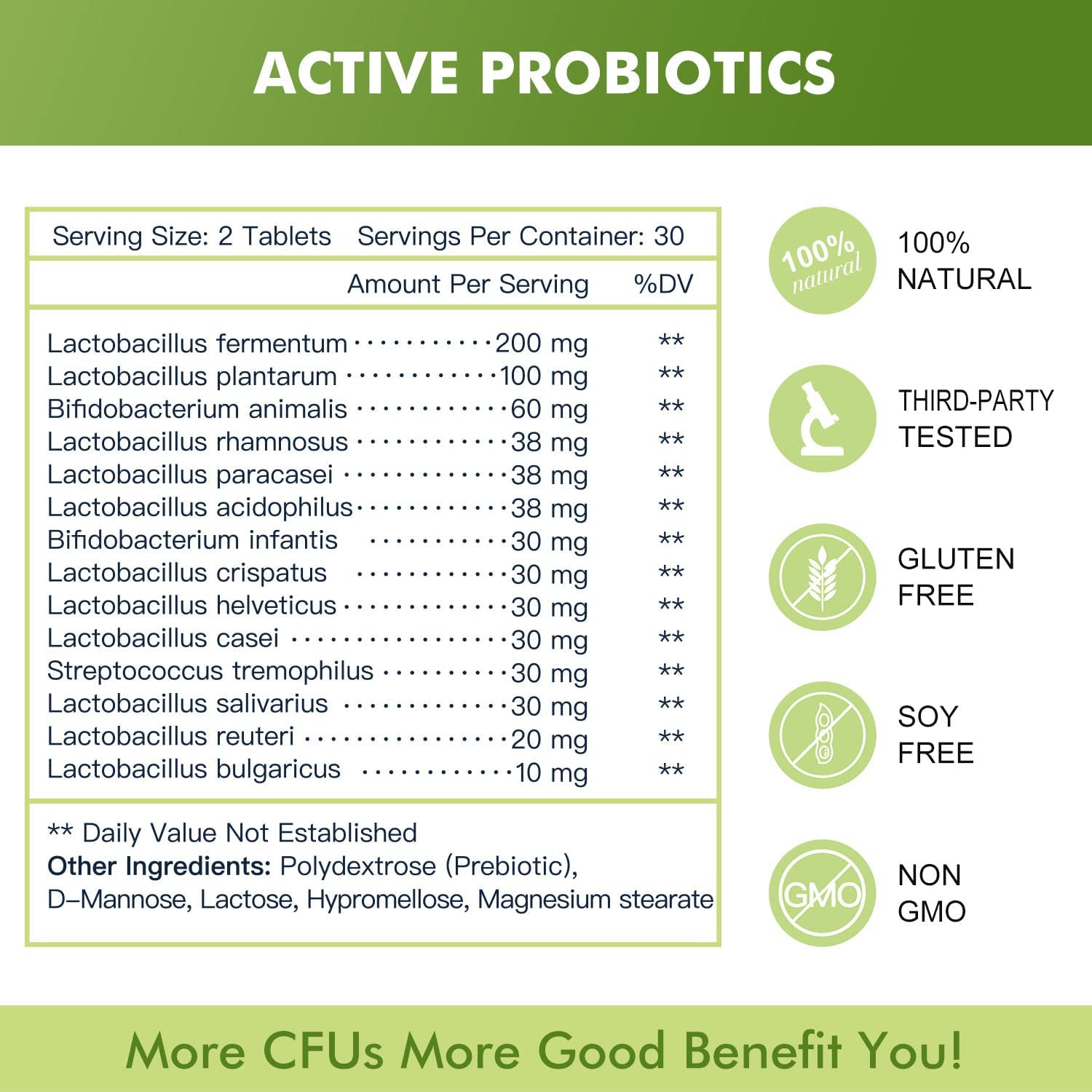 ACTIVE PROBIOTICS

Serving Size: 2 Tablets Servings Per Container: 30

| | Amount Per Serving | %DV |
|---|---|---|
| Lactobacillus fermentum | 200 mg | ** |
| Lactobacillus plantarum | 100 mg | ** |
| Bifidobacterium animalis | 60 mg | ** |
| Lactobacillus rhamnosus | 38 mg | ** |
| Lactobacillus paracasei | 38 mg | ** |
| Lactobacillus acidophilus | 38 mg | ** |
| Bifidobacterium infantis | 30 mg | ** |
| Lactobacillus crispatus | 30 mg | ** |
| Lactobacillus helveticus | 30 mg | ** |
| Lactobacillus casei | 30 mg | ** |
| Streptococcus tremophilus | 30 mg | ** |
| Lactobacillus salivarius | 30 mg | ** |
| Lactobacillus reuteri | 20 mg | ** |
| Lactobacillus bulgaricus | 10 mg | ** |

** Daily Value Not Established
Other Ingredients: Polydextrose (Prebiotic), D–Mannose, Lactose, Hypromellose, Magnesium stearate

100% natural

100% NATURAL

THIRD-PARTY TESTED

GLUTEN FREE

SOY FREE

GMO

NON GMO

More CFUs More Good Benefit You!